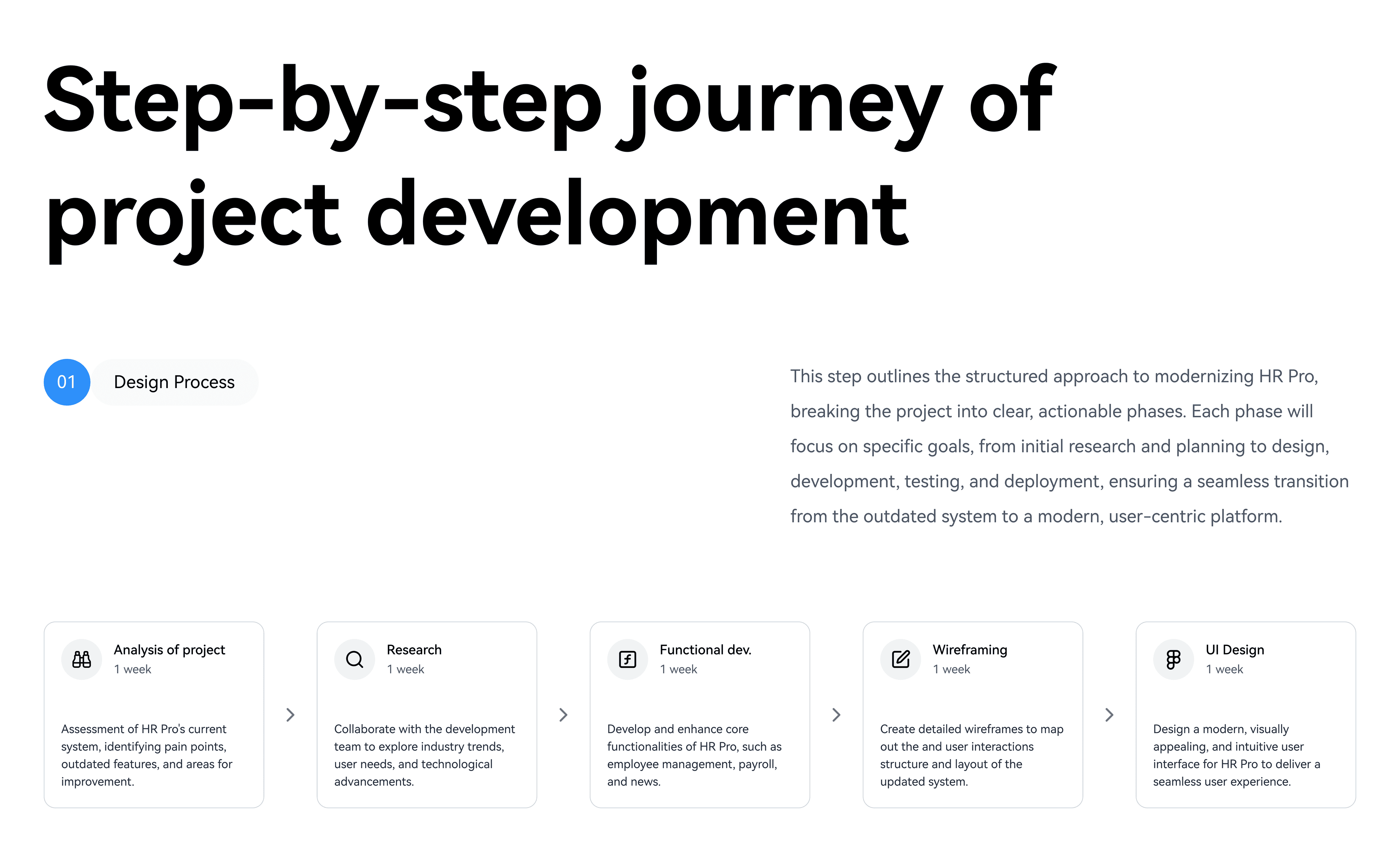 Step-by-step journey of project development

01 Design Process

This step outlines the structured approach to modernizing HR Pro, breaking the project into clear, actionable phases. Each phase will focus on specific goals, from initial research and planning to design, development, testing, and deployment, ensuring a seamless transition from the outdated system to a modern, user-centric platform.

Analysis of project
1 week

Assessment of HR Pro's current system, identifying pain points, outdated features, and areas for improvement.

Research
1 week

Collaborate with the development team to explore industry trends, user needs, and technological advancements.

Functional dev.
1 week

Develop and enhance core functionalities of HR Pro, such as employee management, payroll, and news.

Wireframing
1 week

Create detailed wireframes to map out the and user interactions structure and layout of the updated system.

UI Design
1 week

Design a modern, visually appealing, and intuitive user interface for HR Pro to deliver a seamless user experience.